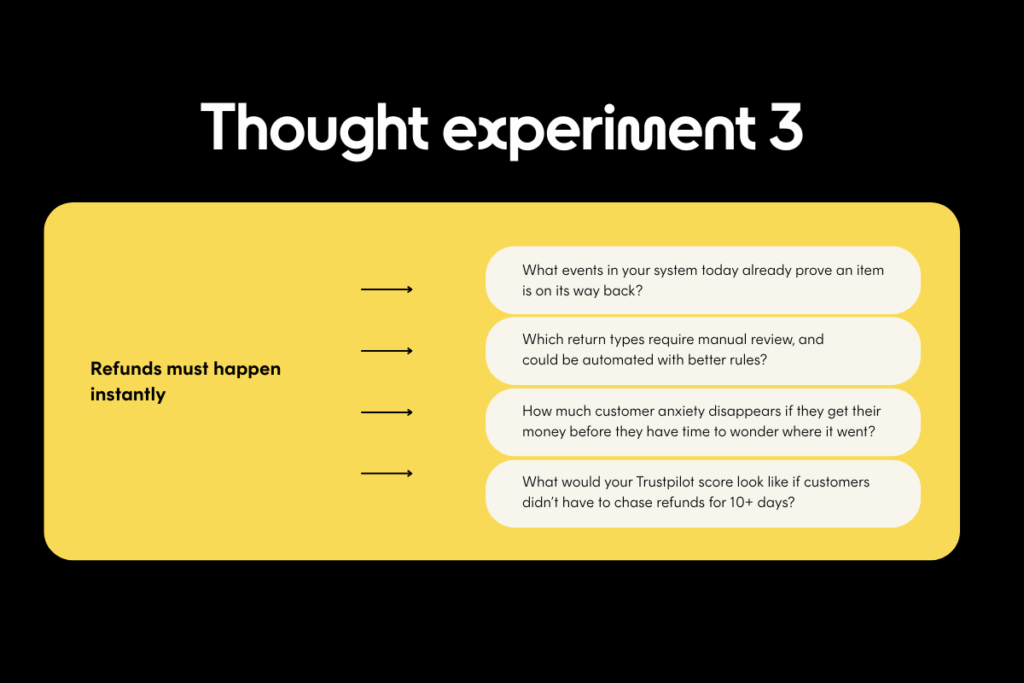 Thought experiment 3

Refunds must happen instantly

What events in your system today already prove an item is on its way back?

Which return types require manual review, and could be automated with better rules?

How much customer anxiety disappears if they get their money before they have time to wonder where it went?

What would your Trustpilot score look like if customers didn't have to chase refunds for 10+ days?